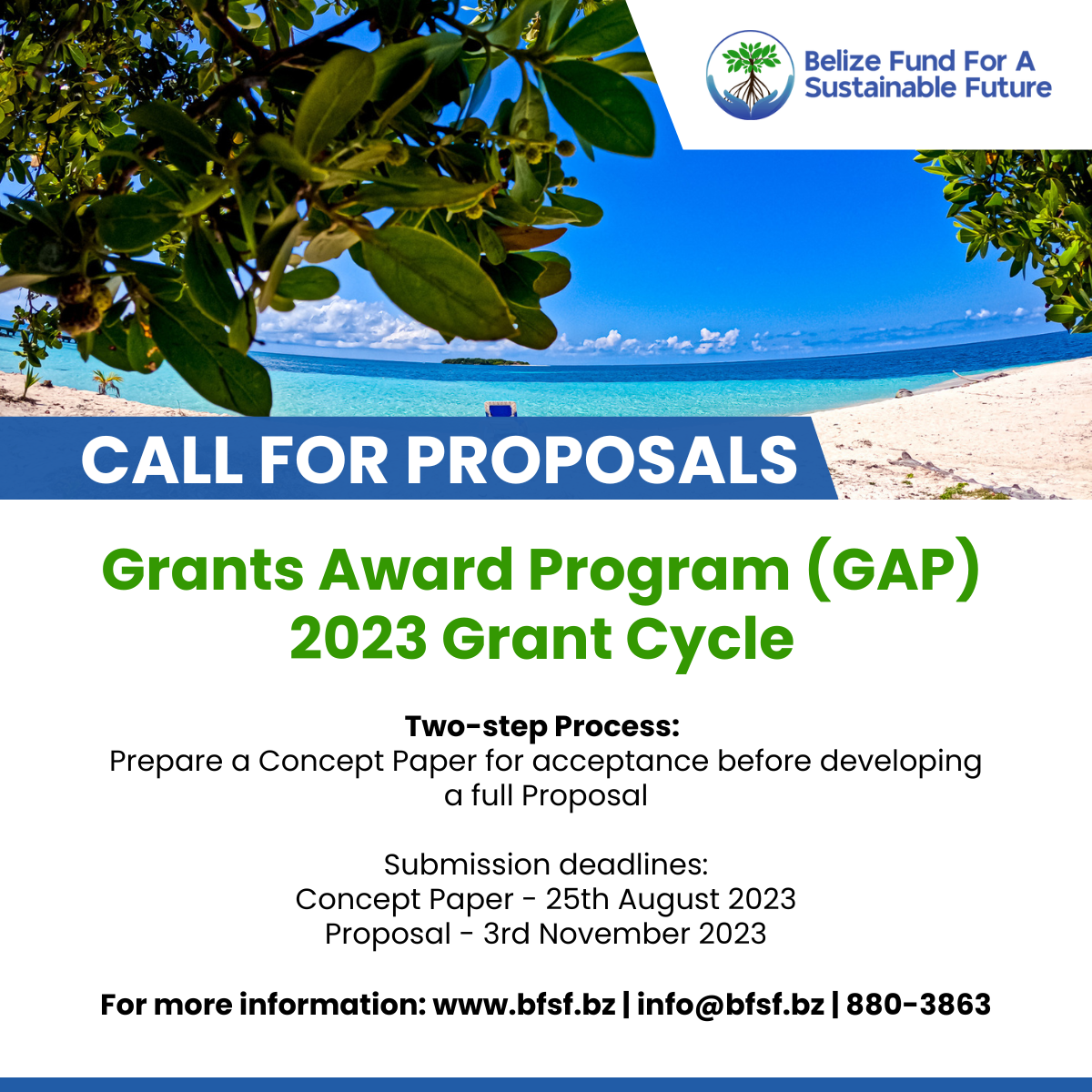 Belize Fund For A Sustainable Future

CALL FOR PROPOSALS

Grants Award Program (GAP)
2023 Grant Cycle

Two-step Process:
Prepare a Concept Paper for acceptance before developing a full Proposal

Submission deadlines:
Concept Paper - 25th August 2023
Proposal - 3rd November 2023

For more information: www.bfsf.bz | info@bfsf.bz | 880-3863